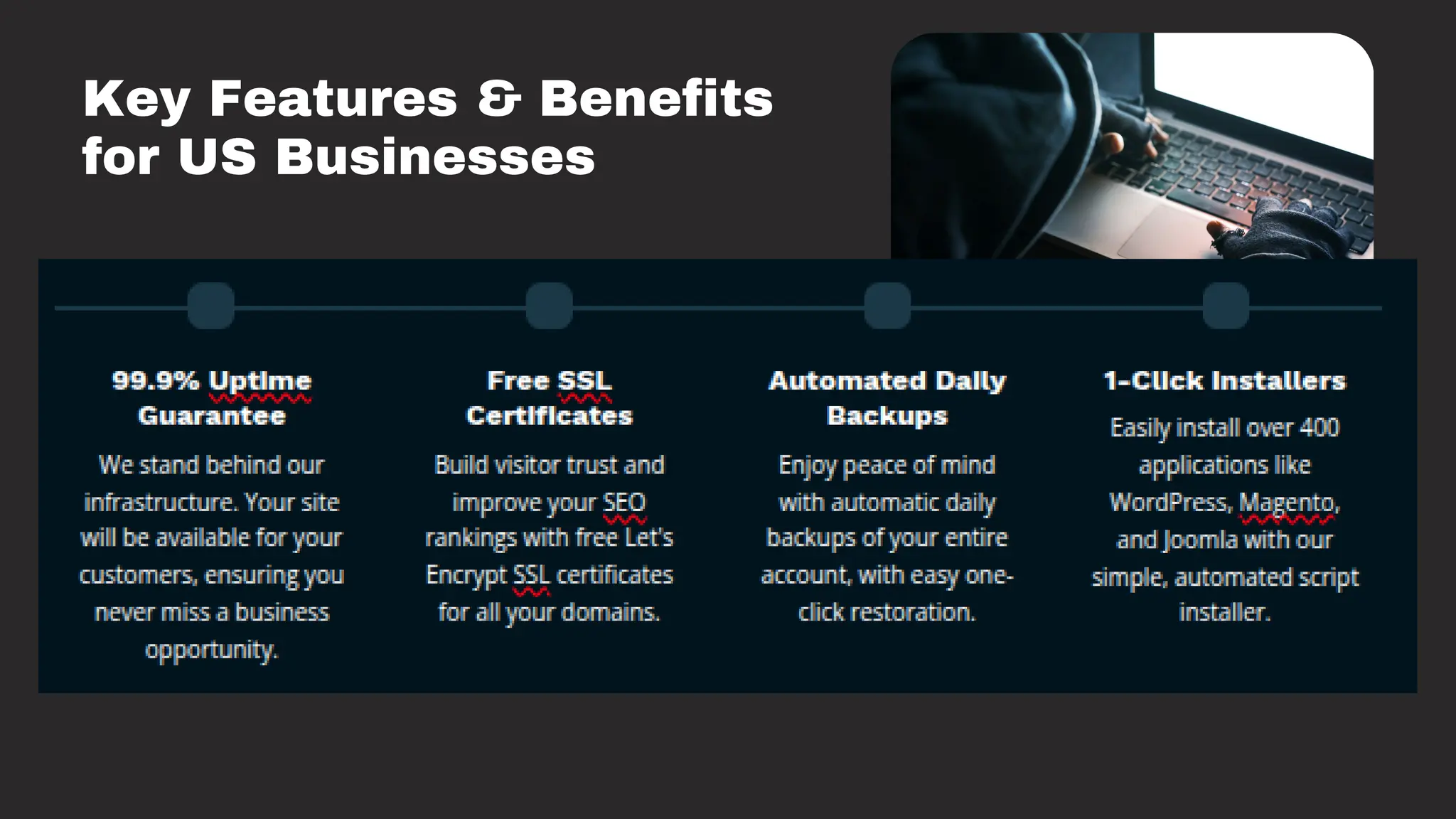 Key Features & Benefits for US Businesses

99.9% Uptime Guarantee

We stand behind our infrastructure. Your site will be available for your customers, ensuring you never miss a business opportunity.

Free SSL Certificates

Build visitor trust and improve your SEO rankings with free Let's Encrypt SSL certificates for all your domains.

Automated Daily Backups

Enjoy peace of mind with automatic daily backups of your entire account, with easy one-click restoration.

1-Click Installers

Easily install over 400 applications like WordPress, Magento, and Joomla with our simple, automated script installer.